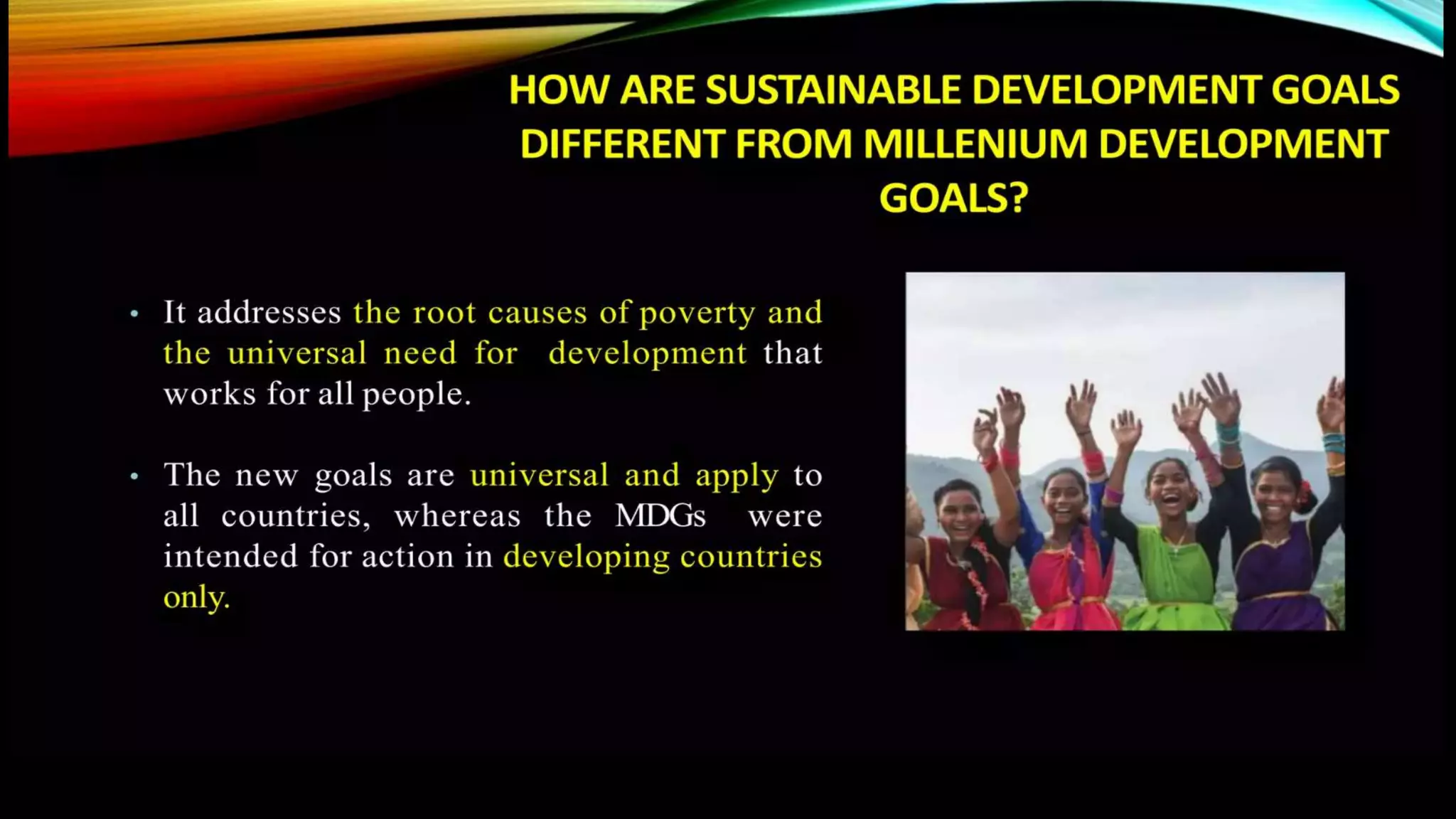 HOW ARE SUSTAINABLE DEVELOPMENT GOALS DIFFERENT FROM MILLENIUM DEVELOPMENT GOALS?

• It addresses the root causes of poverty and the universal need for development that works for all people.

• The new goals are universal and apply to all countries, whereas the MDGs were intended for action in developing countries only.